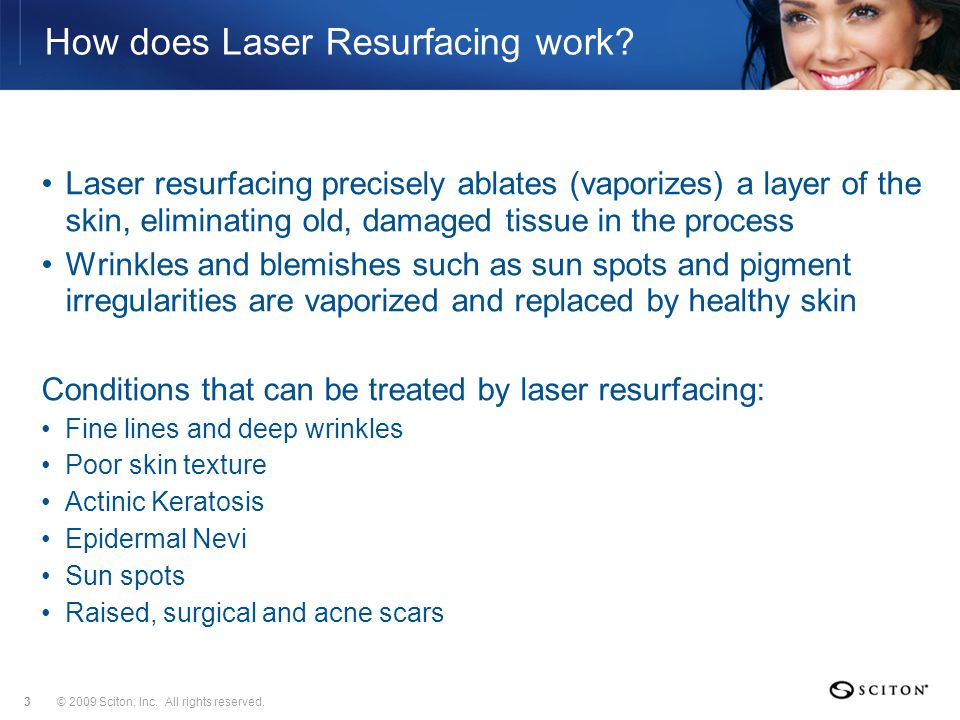 How does Laser Resurfacing work?

• Laser resurfacing precisely ablates (vaporizes) a layer of the skin, eliminating old, damaged tissue in the process
• Wrinkles and blemishes such as sun spots and pigment irregularities are vaporized and replaced by healthy skin

Conditions that can be treated by laser resurfacing:
• Fine lines and deep wrinkles
• Poor skin texture
• Actinic Keratosis
• Epidermal Nevi
• Sun spots
• Raised, surgical and acne scars

3 © 2009 Sciton, Inc. All rights reserved.

SCITON